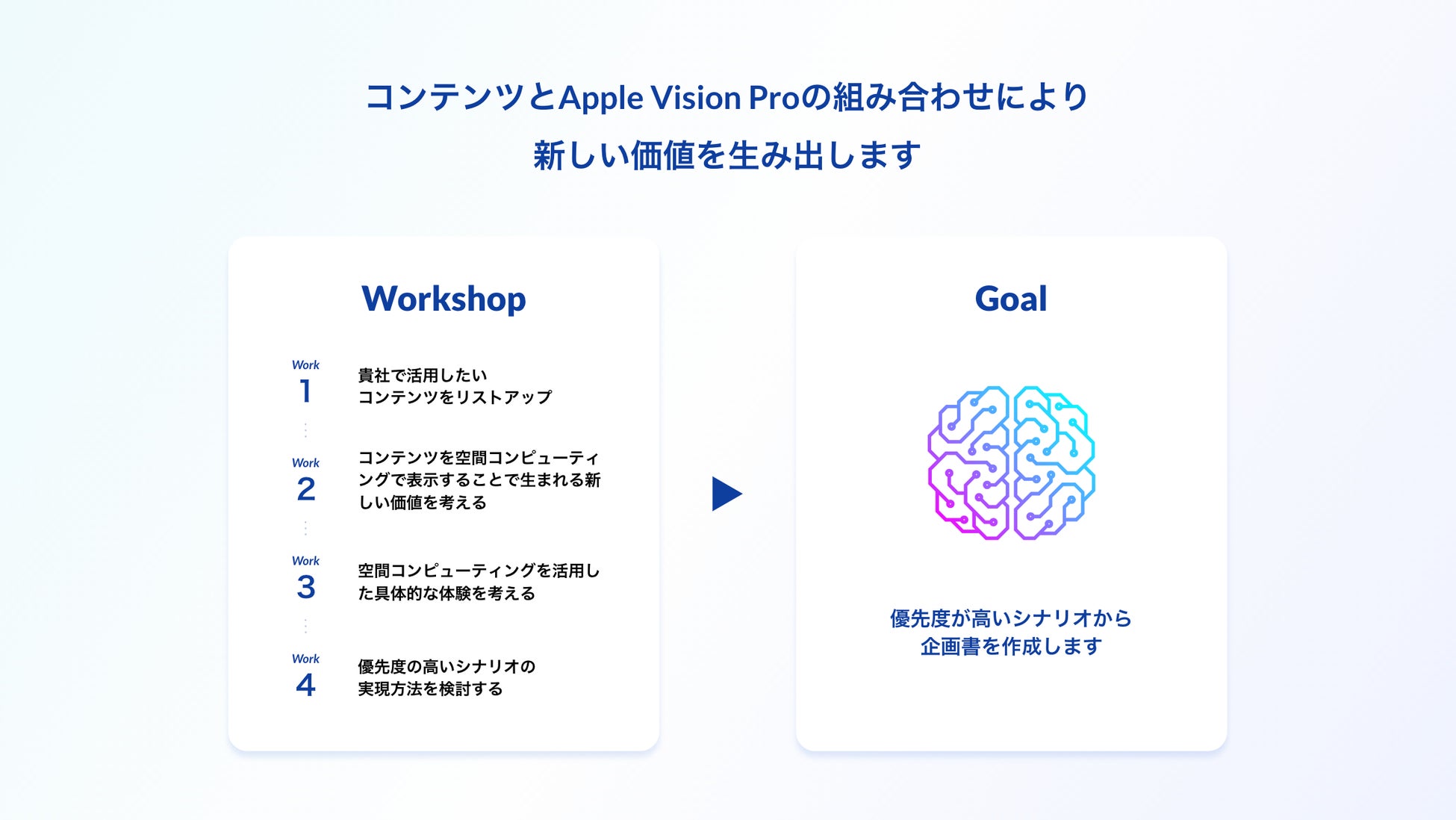 コンテンツとApple Vision Proの組み合わせにより
新しい価値を生み出します

Workshop

Work
1
貴社で活用したい
コンテンツをリストアップ

Work
2
コンテンツを空間コンピューティングで表示することで生まれる新しい価値を考える

Work
3
空間コンピューティングを活用した具体的な体験を考える

Work
4
優先度の高いシナリオの
実現方法を検討する

Goal

優先度が高いシナリオから
企画書を作成します